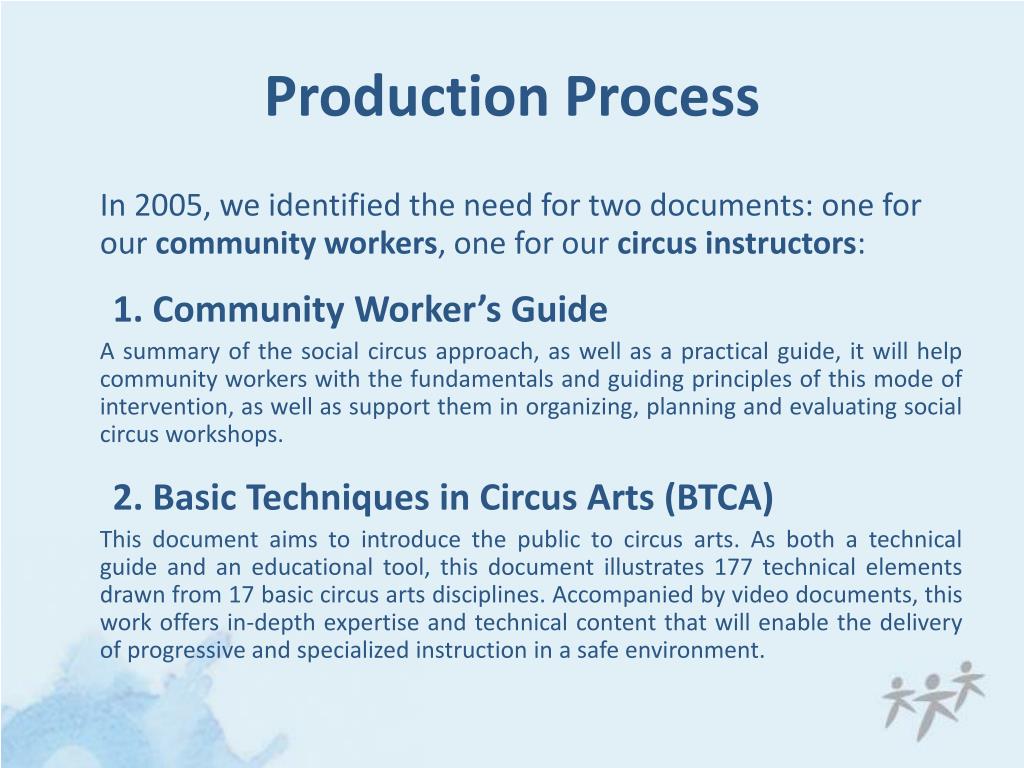 Production Process

In 2005, we identified the need for two documents: one for our community workers, one for our circus instructors:

1. Community Worker's Guide

A summary of the social circus approach, as well as a practical guide, it will help community workers with the fundamentals and guiding principles of this mode of intervention, as well as support them in organizing, planning and evaluating social circus workshops.

2. Basic Techniques in Circus Arts (BTCA)

This document aims to introduce the public to circus arts. As both a technical guide and an educational tool, this document illustrates 177 technical elements drawn from 17 basic circus arts disciplines. Accompanied by video documents, this work offers in-depth expertise and technical content that will enable the delivery of progressive and specialized instruction in a safe environment.